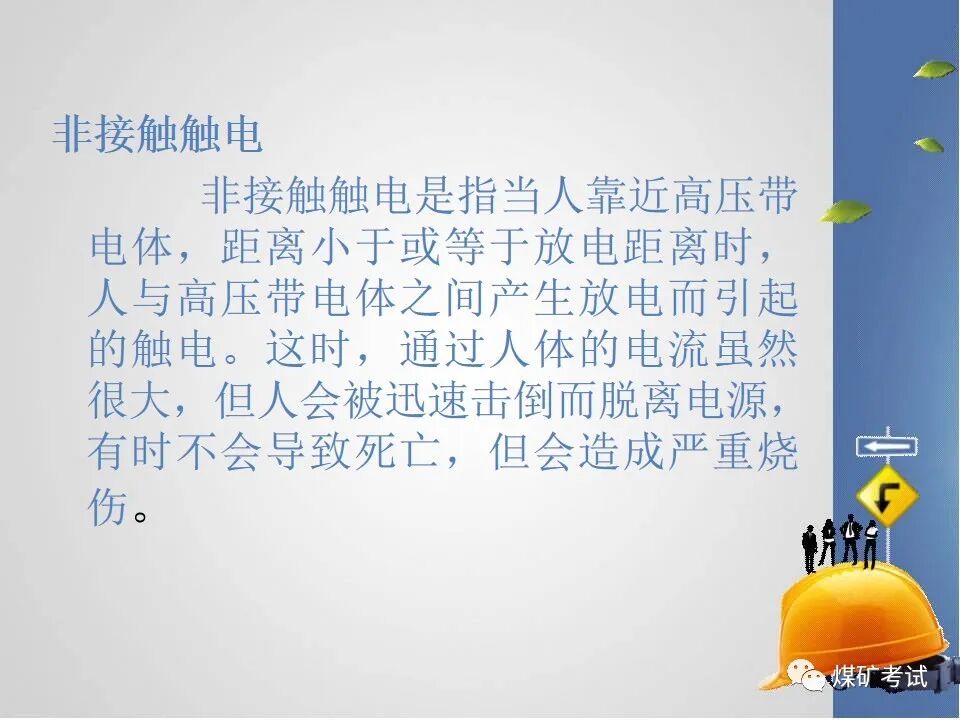 非接触触电

非接触触电是指当人靠近高压带电体，距离小于或等于放电距离时，人与高压带电体之间产生放电而引起的触电。这时，通过人体的电流虽然很大，但人会被迅速击倒而脱离电源，有时不会导致死亡，但会造成严重烧伤。

煤矿考试